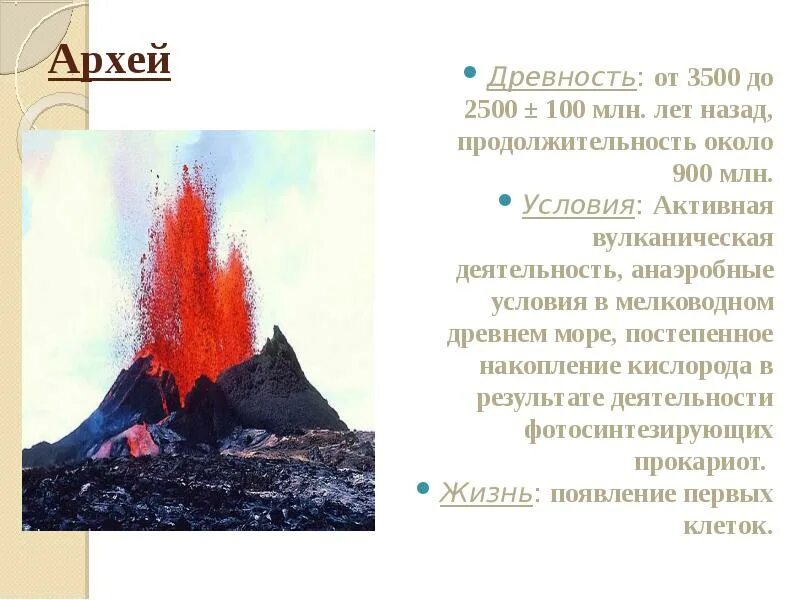 Архей

• Древность: от 3500 до 2500 ± 100 млн. лет назад, продолжительность около 900 млн.

• Условия: Активная вулканическая деятельность, анаэробные условия в мелководном древнем море, постепенное накопление кислорода в результате деятельности фотосинтезирующих прокариот.

• Жизнь: появление первых клеток.